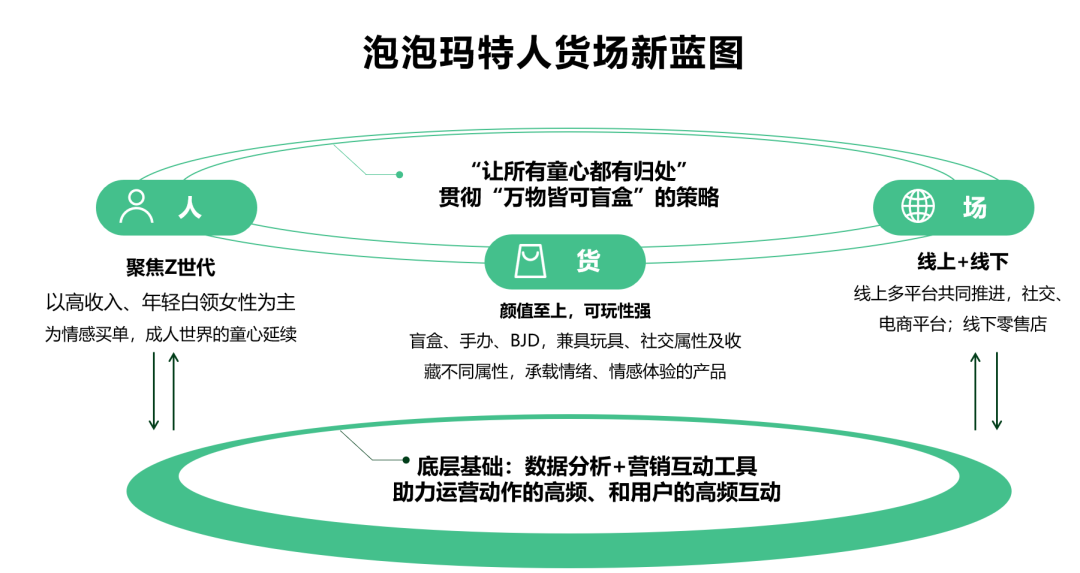 泡泡玛特人货场新蓝图

“让所有童心都有归处”
贯彻“万物皆可盲盒”的策略

人

聚焦Z世代
以高收入、年轻白领女性为主
为情感买单，成人世界的童心延续

货

颜值至上，可玩性强
盲盒、手办、BJD，兼具玩具、社交属性及收藏不同属性，承载情绪、情感体验的产品

场

线上+线下
线上多平台共同推进，社交、电商平台；线下零售店

底层基础：数据分析+营销互动工具
助力运营动作的高频、和用户的高频互动